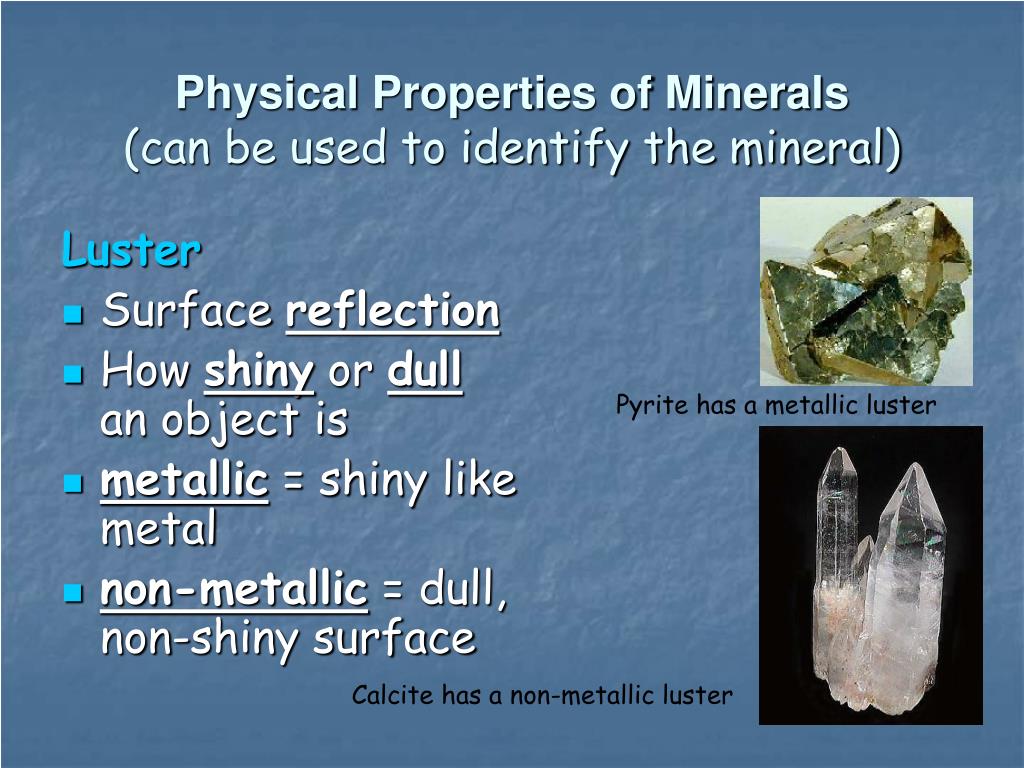 Physical Properties of Minerals
(can be used to identify the mineral)

Luster

- Surface reflection
- How shiny or dull an object is
- metallic = shiny like metal
- non-metallic = dull, non-shiny surface

Pyrite has a metallic luster

Calcite has a non-metallic luster